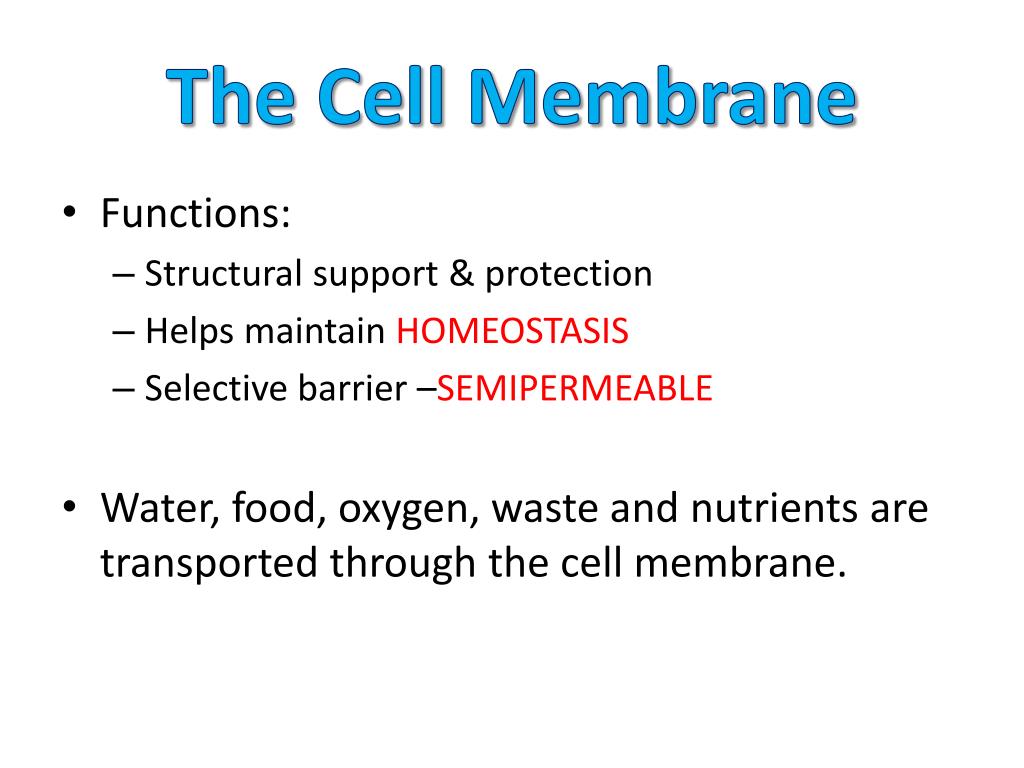 The Cell Membrane

• Functions:
– Structural support & protection
– Helps maintain HOMEOSTASIS
– Selective barrier –SEMIPERMEABLE

• Water, food, oxygen, waste and nutrients are transported through the cell membrane.